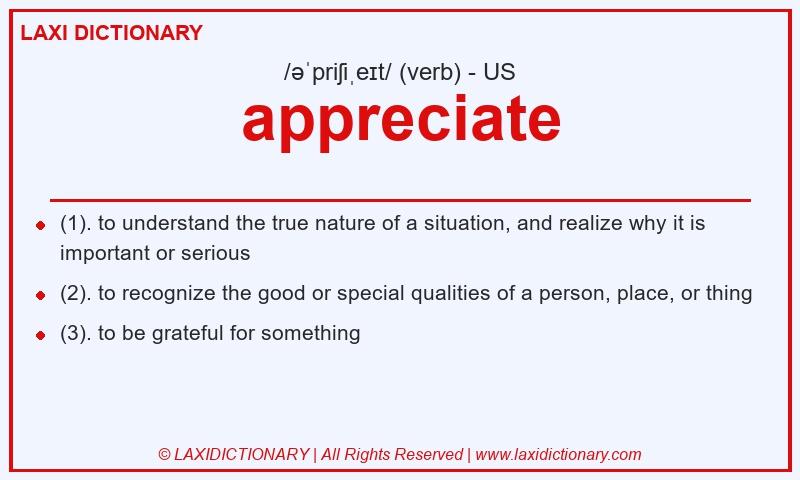 LAXI DICTIONARY

/əˈpriʃiˌeɪt/ (verb) - US

appreciate

- (1). to understand the true nature of a situation, and realize why it is important or serious
- (2). to recognize the good or special qualities of a person, place, or thing
- (3). to be grateful for something

© LAXIDICTIONARY | All Rights Reserved | www.laxidictionary.com